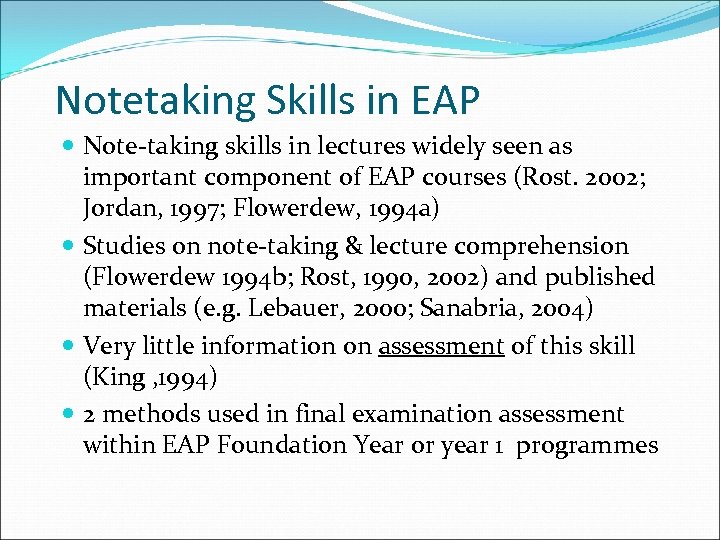 Notetaking Skills in EAP

- Note-taking skills in lectures widely seen as important component of EAP courses (Rost. 2002; Jordan, 1997; Flowerdew, 1994a)
- Studies on note-taking & lecture comprehension (Flowerdew 1994b; Rost, 1990, 2002) and published materials (e.g. Lebauer, 2000; Sanabria, 2004)
- Very little information on assessment of this skill (King ,1994)
- 2 methods used in final examination assessment within EAP Foundation Year or year 1 programmes